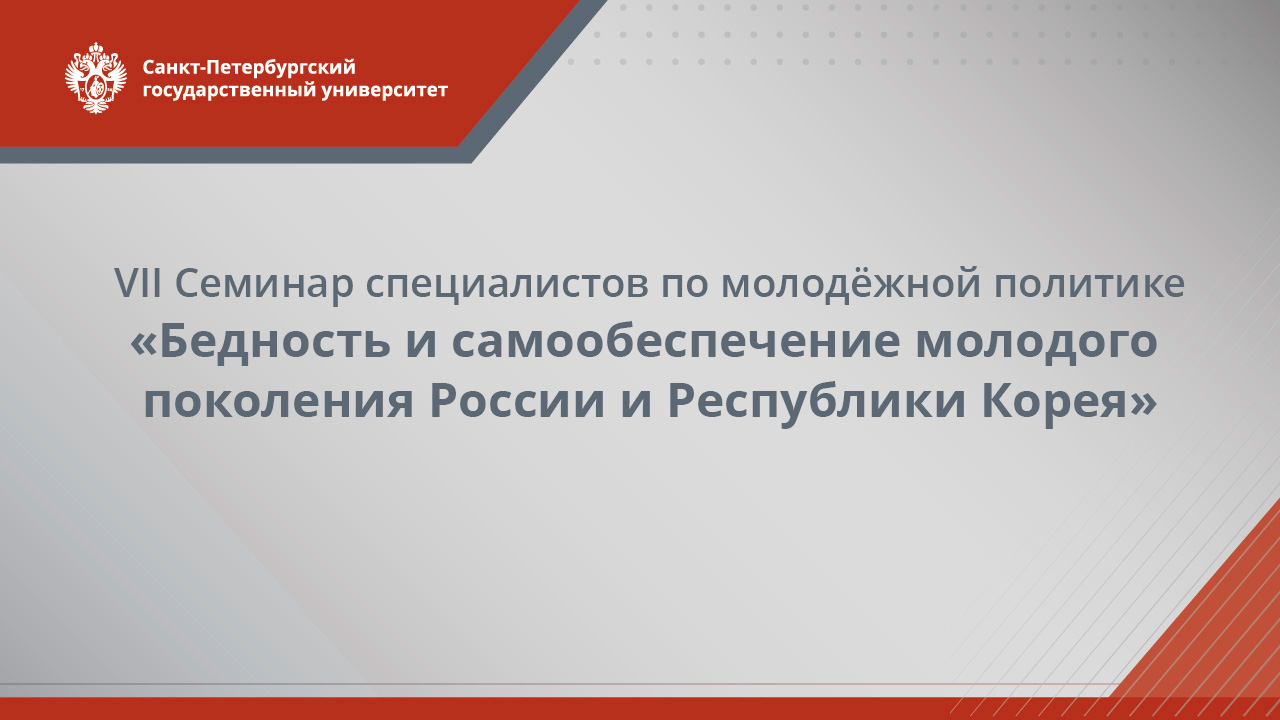 Санкт-Петербургский государственный университет

VII Семинар специалистов по молодёжной политике
«Бедность и самообеспечение молодого поколения России и Республики Корея»